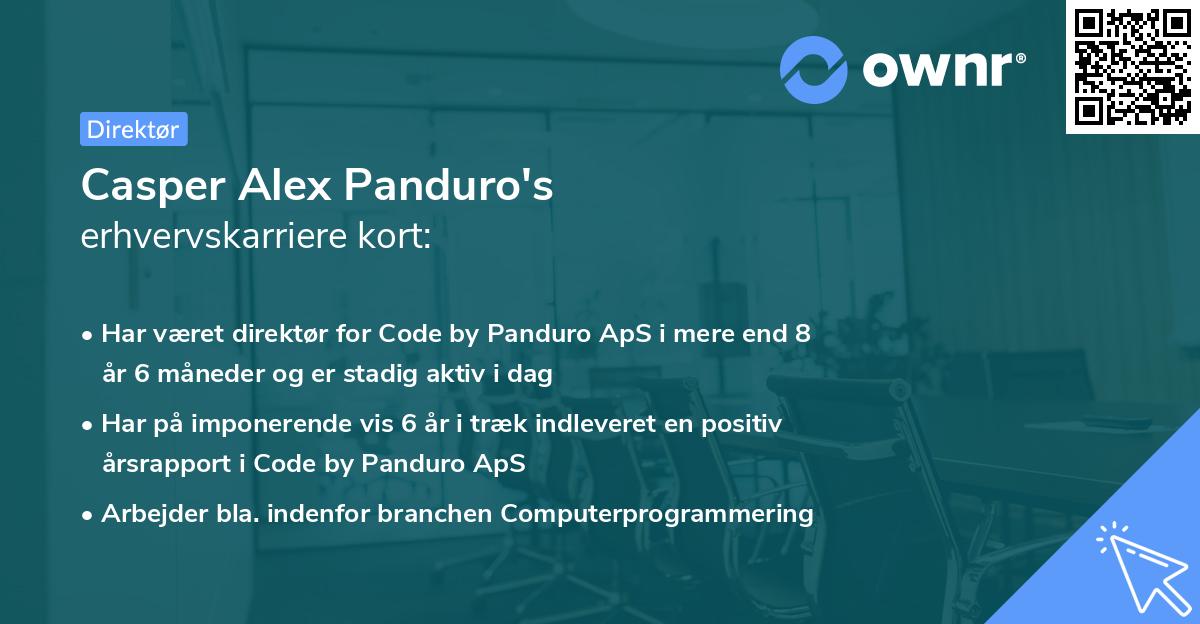 ownr®

Direktør

Casper Alex Panduro's
erhvervskarriere kort:

• Har været direktør for Code by Panduro ApS i mere end 8 år 6 måneder og er stadig aktiv i dag

• Har på imponerende vis 6 år i træk indleveret en positiv årsrapport i Code by Panduro ApS

• Arbejder bla. indenfor branchen Computerprogrammering